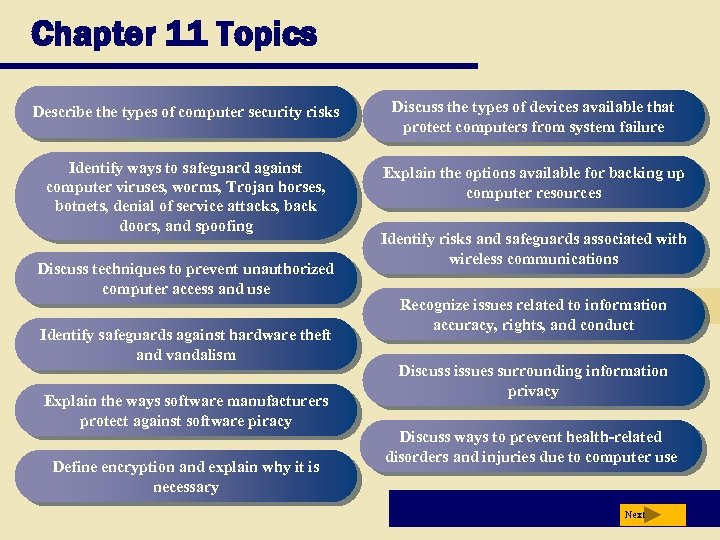 Chapter 11 Topics

Describe the types of computer security risks

Identify ways to safeguard against computer viruses, worms, Trojan horses, botnets, denial of service attacks, back doors, and spoofing

Discuss techniques to prevent unauthorized computer access and use

Identify safeguards against hardware theft and vandalism

Explain the ways software manufacturers protect against software piracy

Define encryption and explain why it is necessary

Discuss the types of devices available that protect computers from system failure

Explain the options available for backing up computer resources

Identify risks and safeguards associated with wireless communications

Recognize issues related to information accuracy, rights, and conduct

Discuss issues surrounding information privacy

Discuss ways to prevent health-related disorders and injuries due to computer use

Next